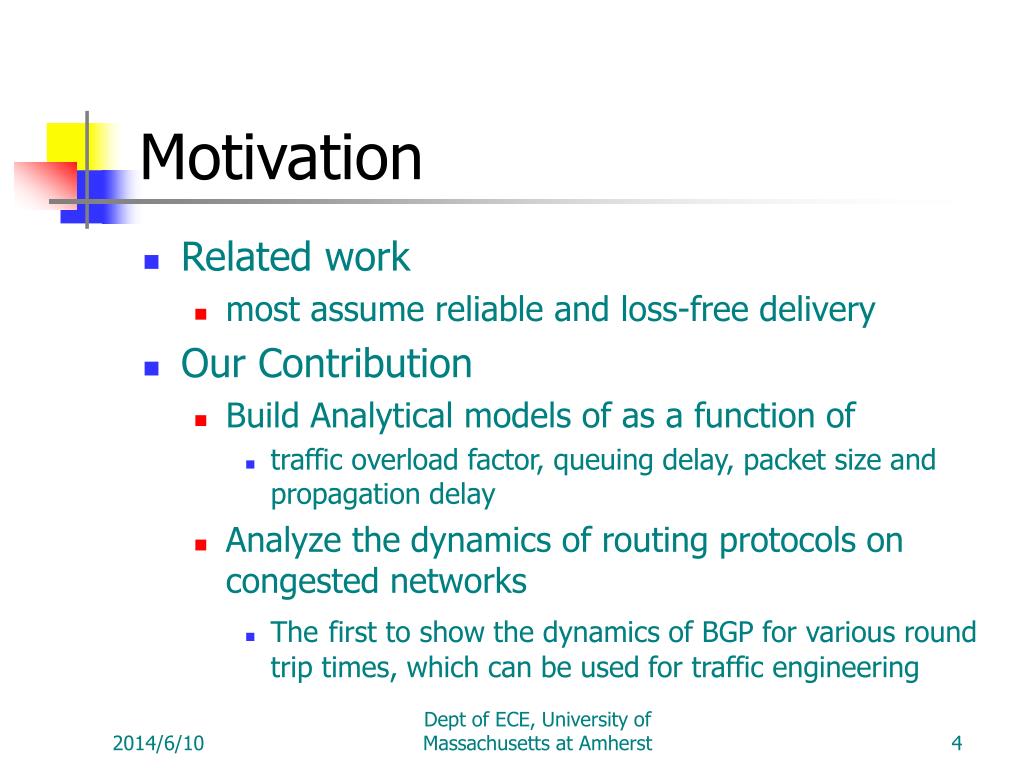 Motivation

- Related work
  - most assume reliable and loss-free delivery
- Our Contribution
  - Build Analytical models of as a function of
    - traffic overload factor, queuing delay, packet size and propagation delay
  - Analyze the dynamics of routing protocols on congested networks
    - The first to show the dynamics of BGP for various round trip times, which can be used for traffic engineering

2014/6/10

Dept of ECE, University of Massachusetts at Amherst

4